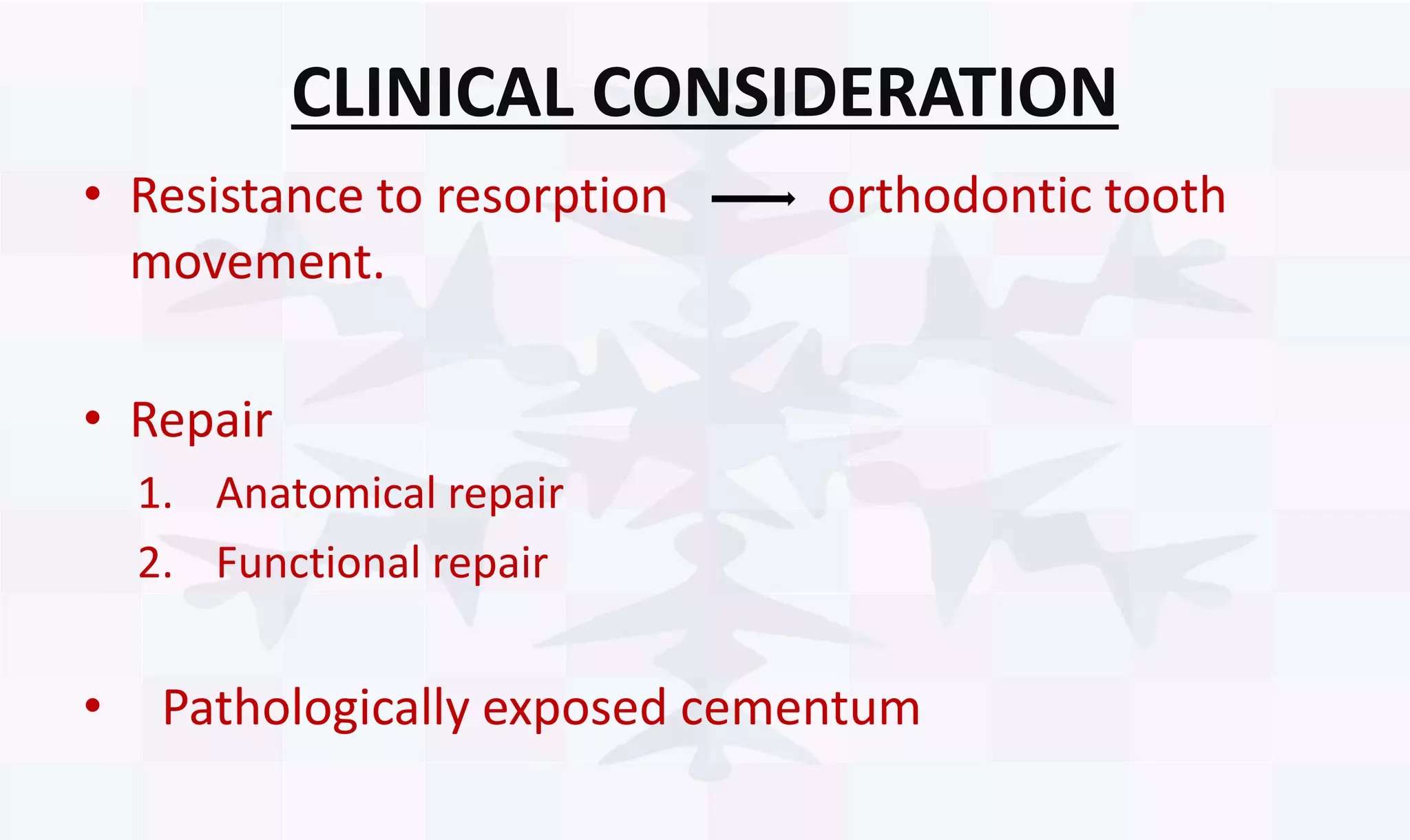 CLINICAL CONSIDERATION

• Resistance to resorption $\longrightarrow$ orthodontic tooth movement.

• Repair
1. Anatomical repair
2. Functional repair

• Pathologically exposed cementum